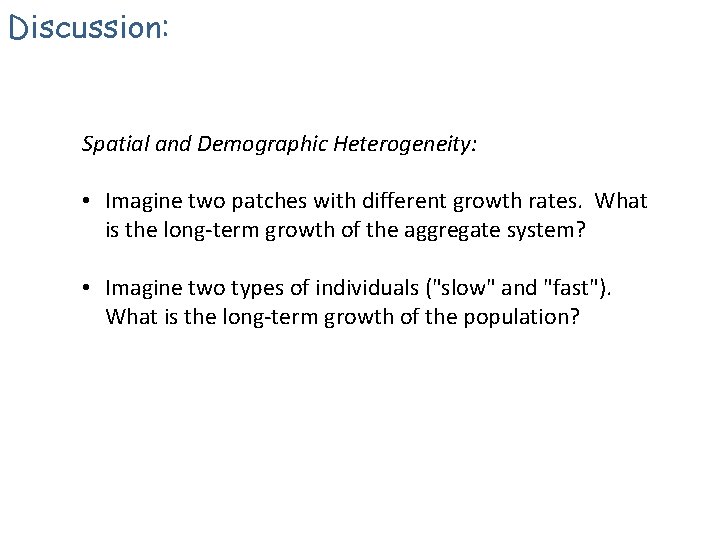 Discussion:

Spatial and Demographic Heterogeneity:

• Imagine two patches with different growth rates. What is the long-term growth of the aggregate system?

• Imagine two types of individuals ("slow" and "fast"). What is the long-term growth of the population?